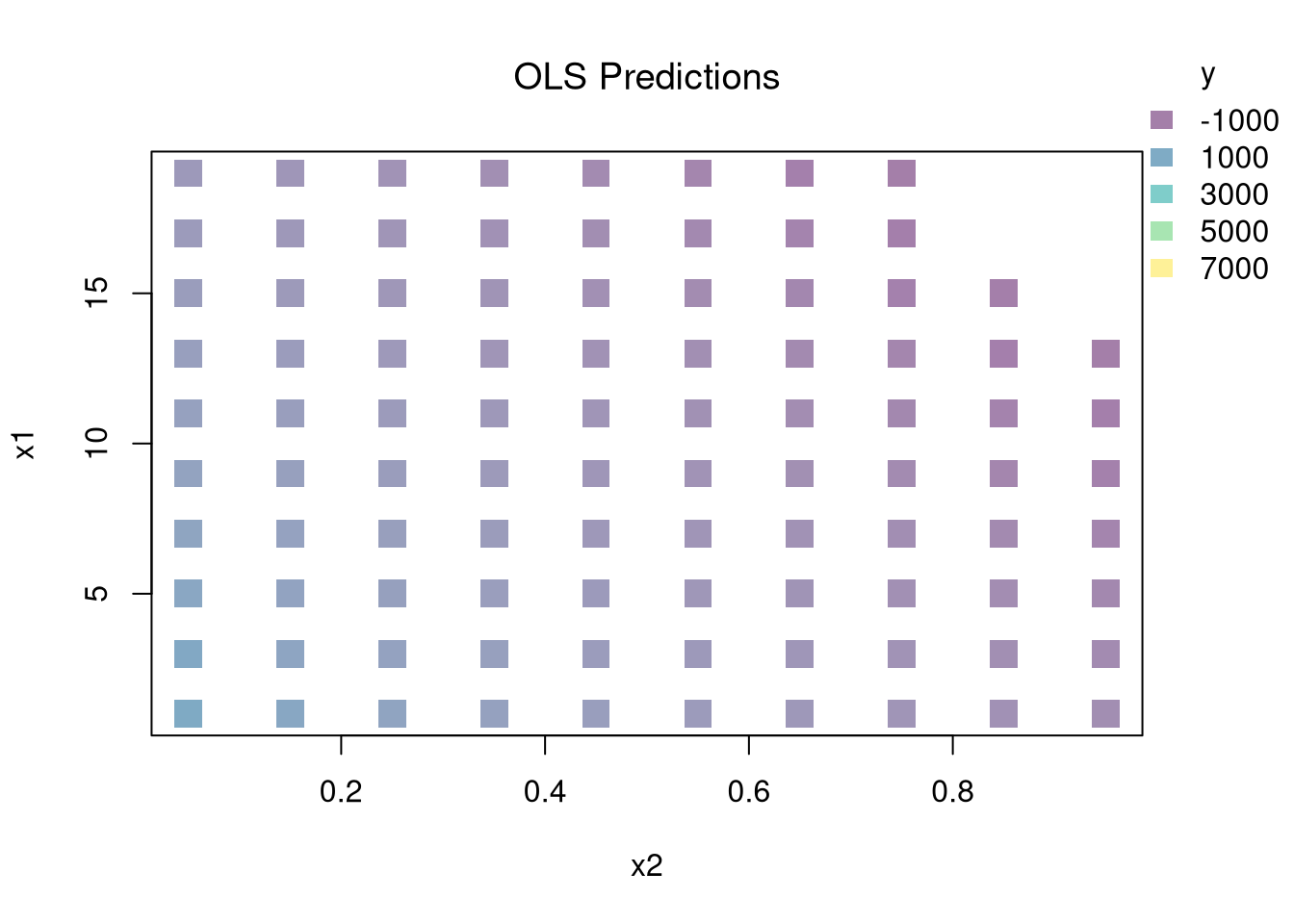 OLS Predictions

y
-1000
1000
3000
5000
7000

x1

15
10
5

0.2
0.4
0.6
0.8

x2